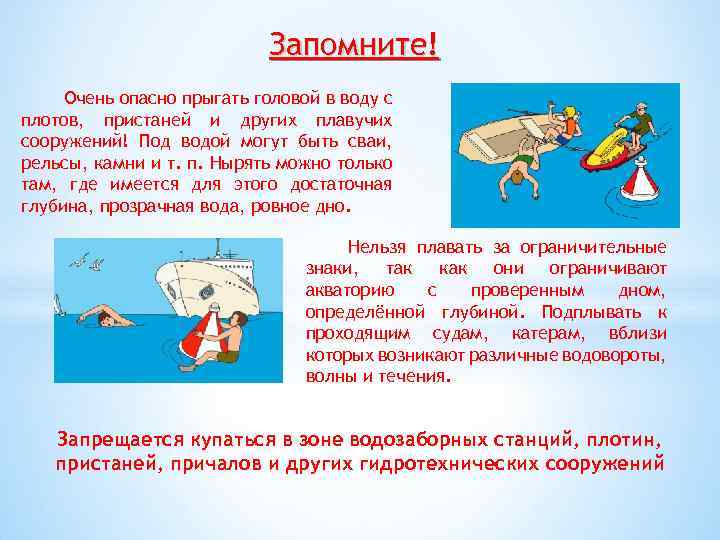 Запомните!

Очень опасно прыгать головой в воду с плотов, пристаней и других плавучих сооружений! Под водой могут быть сваи, рельсы, камни и т. п. Нырять можно только там, где имеется для этого достаточная глубина, прозрачная вода, ровное дно.

Нельзя плавать за ограничительные знаки, так как они ограничивают акваторию с проверенным дном, определённой глубиной. Подплывать к проходящим судам, катерам, вблизи которых возникают различные водовороты, волны и течения.

Запрещается купаться в зоне водозаборных станций, плотин, пристаней, причалов и других гидротехнических сооружений